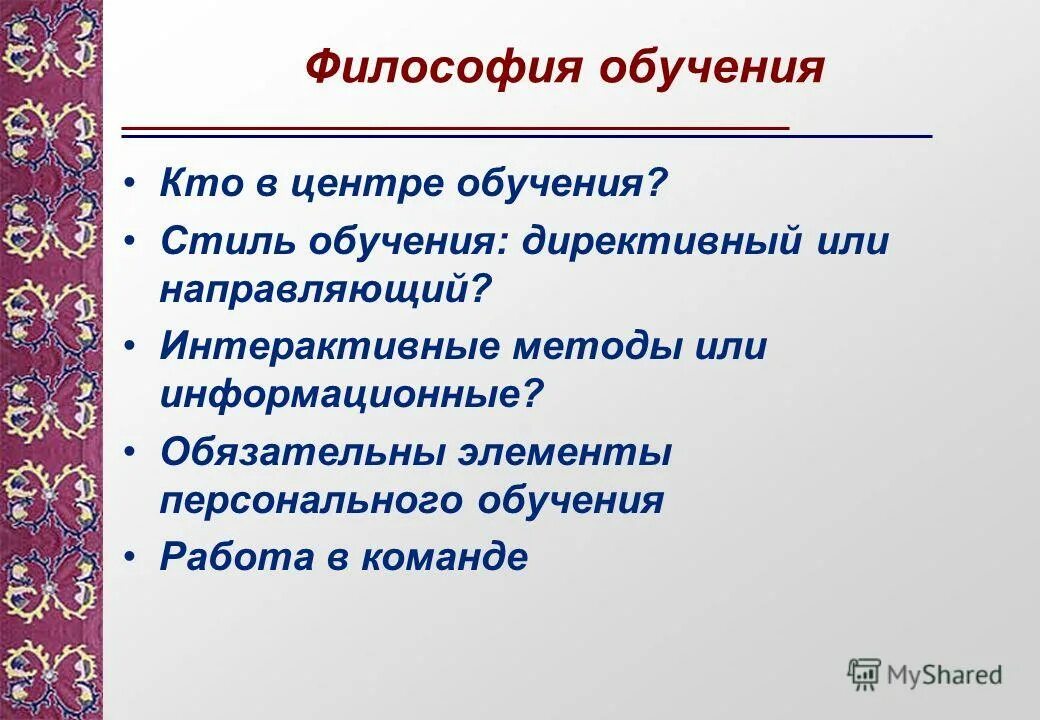 Философия обучения

• Кто в центре обучения?
• Стиль обучения: директивный или направляющий?
• Интерактивные методы или информационные?
• Обязательны элементы персонального обучения
• Работа в команде

MyShared